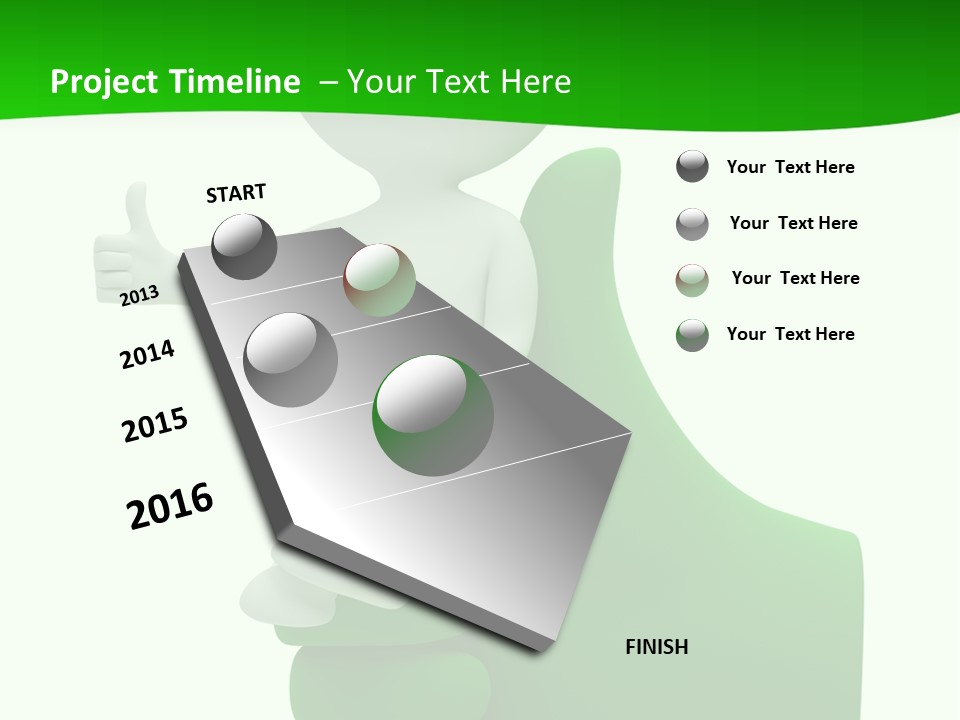 Project Timeline – Your Text Here

START

2013

2014

2015

2016

FINISH

Your Text Here

Your Text Here

Your Text Here

Your Text Here